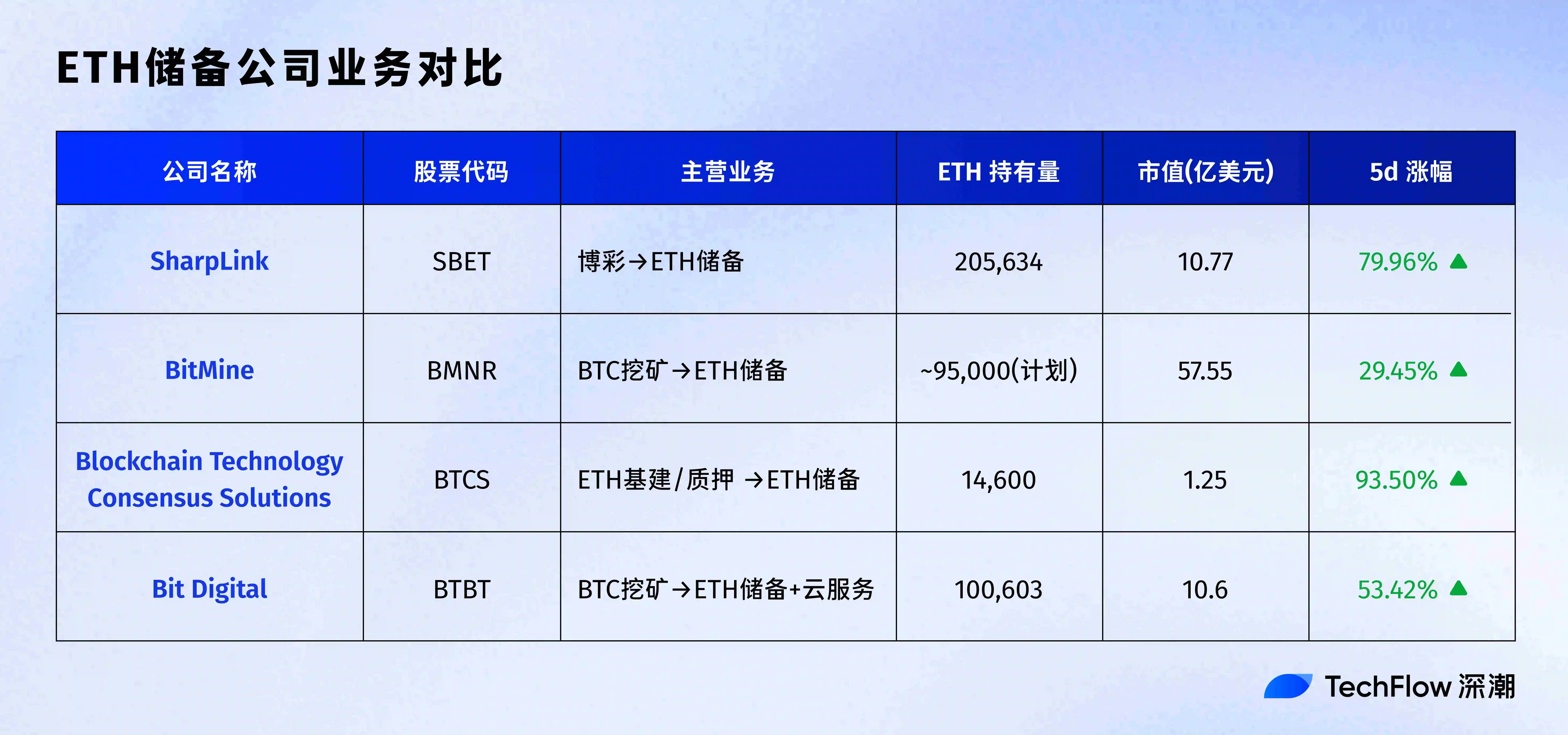 ETH储备公司业务对比

| 公司名称 | 股票代码 | 主营业务 | ETH 持有量 | 市值(亿美元) | 5d 涨幅 |
|---|---|---|---|---|---|
| SharpLink | SBET | 博彩→ETH储备 | 205,634 | 10.77 | 79.96% ▲ |
| BitMine | BMNR | BTC挖矿→ETH储备 | ~95,000(计划) | 57.55 | 29.45% ▲ |
| Blockchain Technology Consensus Solutions | BTCS | ETH基建/质押 →ETH储备 | 14,600 | 1.25 | 93.50% ▲ |
| Bit Digital | BTBT | BTC挖矿→ETH储备+云服务 | 100,603 | 10.6 | 53.42% ▲ |

TechFlow 深潮